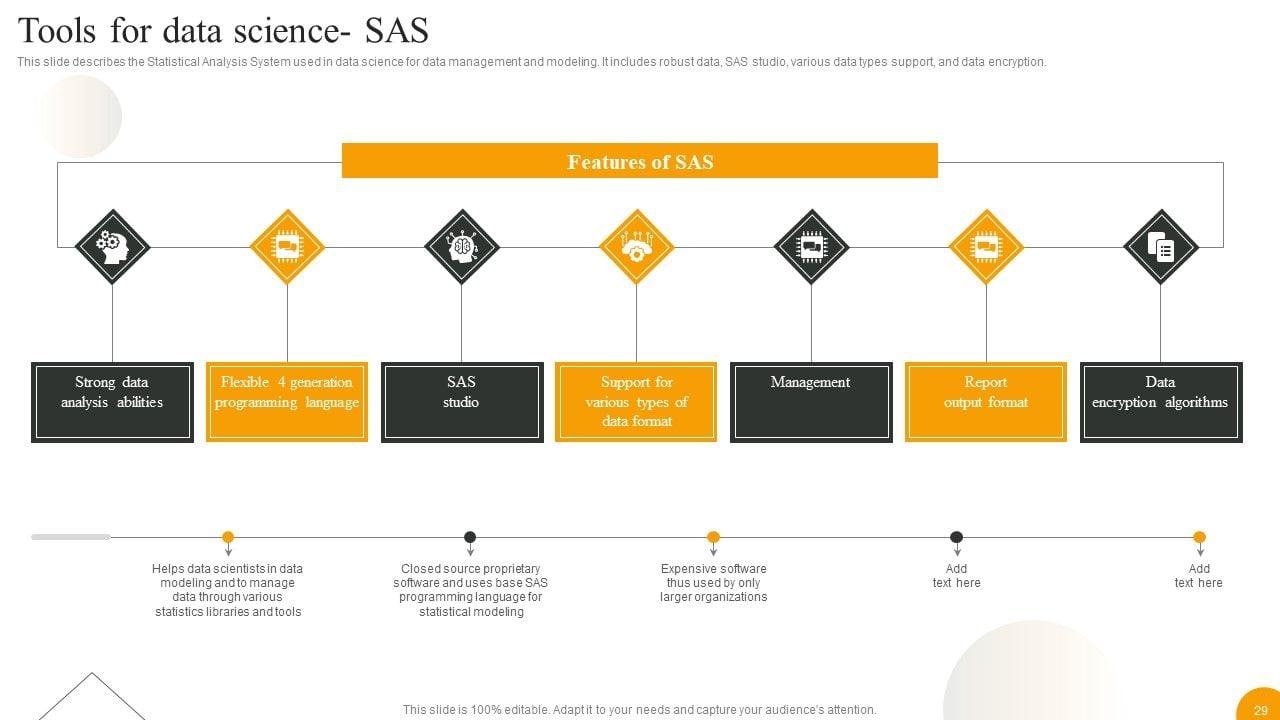 Tools for data science- SAS

This slide describes the Statistical Analysis System used in data science for data management and modeling. It includes robust data, SAS studio, various data types support, and data encryption.

Features of SAS

Strong data analysis abilities

Flexible 4 generation programming language

SAS studio

Support for various types of data format

Management

Report output format

Data encryption algorithms

Helps data scientists in data modeling and to manage data through various statistics libraries and tools

Closed source proprietary software and uses base SAS programming language for statistical modeling

Expensive software thus used by only larger organizations

Add text here

Add text here

This slide is 100% editable. Adapt it to your needs and capture your audience's attention.

29